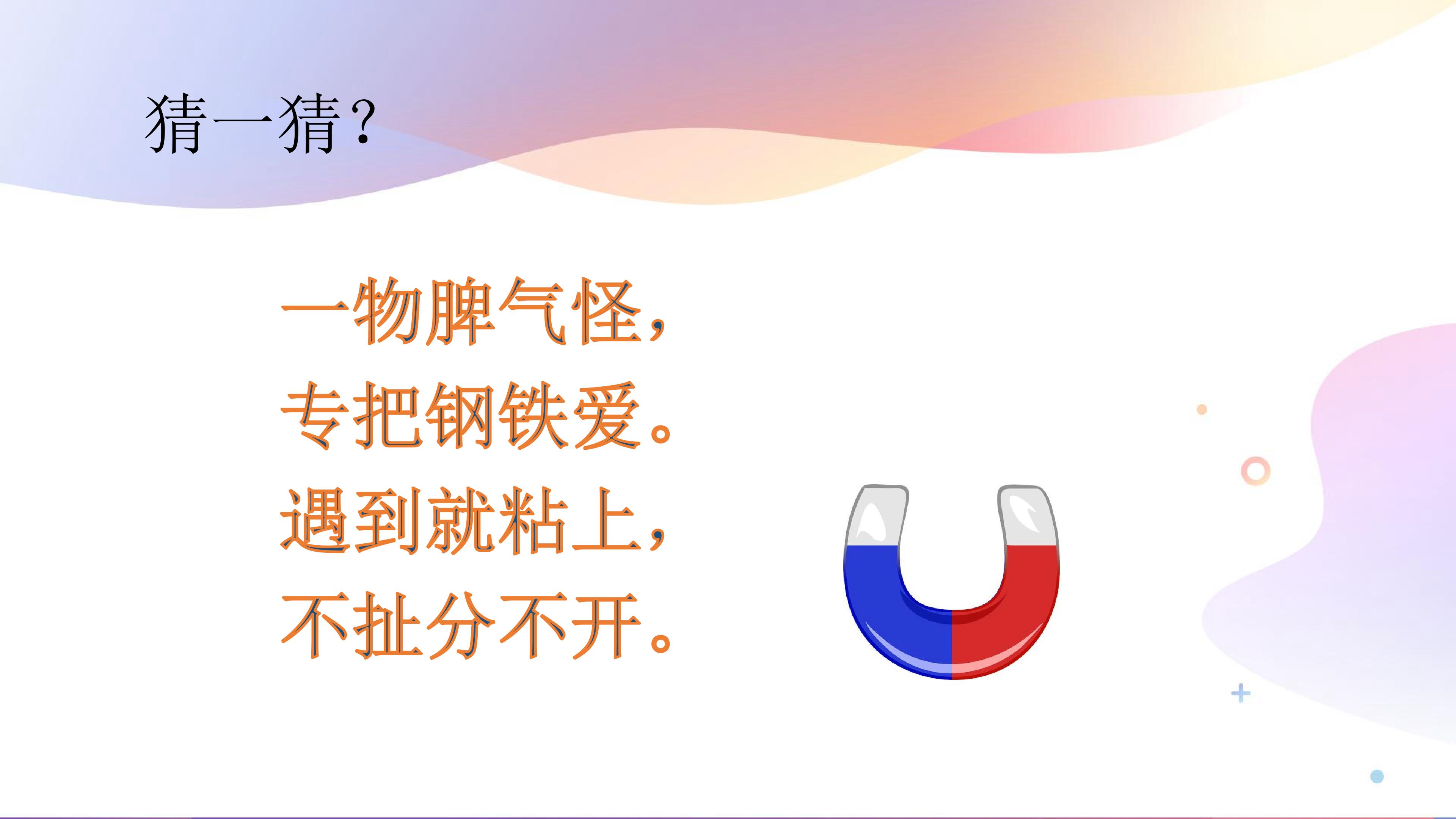 猜一猜?

一物脾气怪,
专把钢铁爱。
遇到就粘上,
不扯分不开。